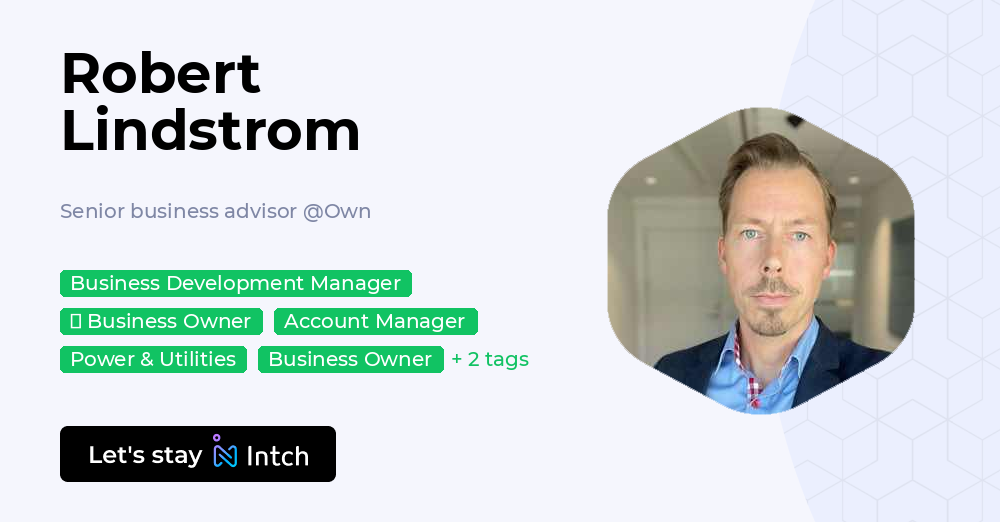 Robert Lindstrom

Senior business advisor @Own

Business Development Manager
Business Owner
Account Manager
Power & Utilities
Business Owner
+ 2 tags

Let's stay Intch